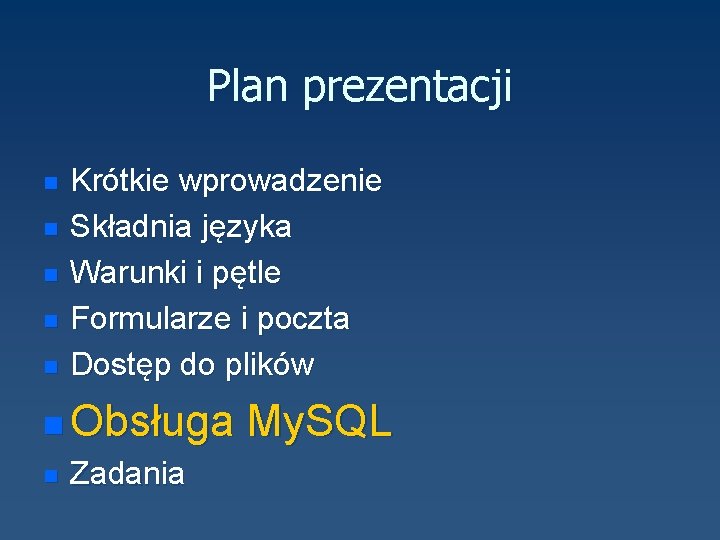 Plan prezentacji

- Krótkie wprowadzenie
- Składnia języka
- Warunki i pętle
- Formularze i poczta
- Dostęp do plików
- Obsługa MySQL
- Zadania